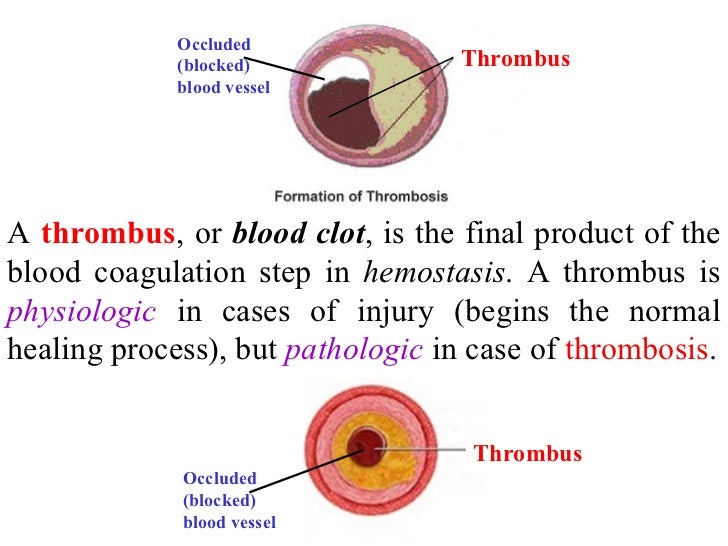 Occluded (blocked) blood vessel

Thrombus

Formation of Thrombosis

A thrombus, or blood clot, is the final product of the blood coagulation step in hemostasis. A thrombus is physiologic in cases of injury (begins the normal healing process), but pathologic in case of thrombosis.

Thrombus

Occluded (blocked) blood vessel